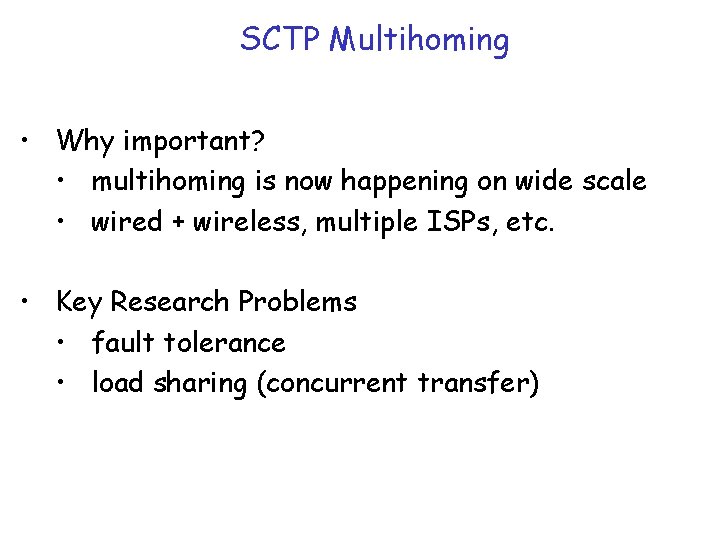 SCTP Multihoming

• Why important?
  • multihoming is now happening on wide scale
  • wired + wireless, multiple ISPs, etc.

• Key Research Problems
  • fault tolerance
  • load sharing (concurrent transfer)